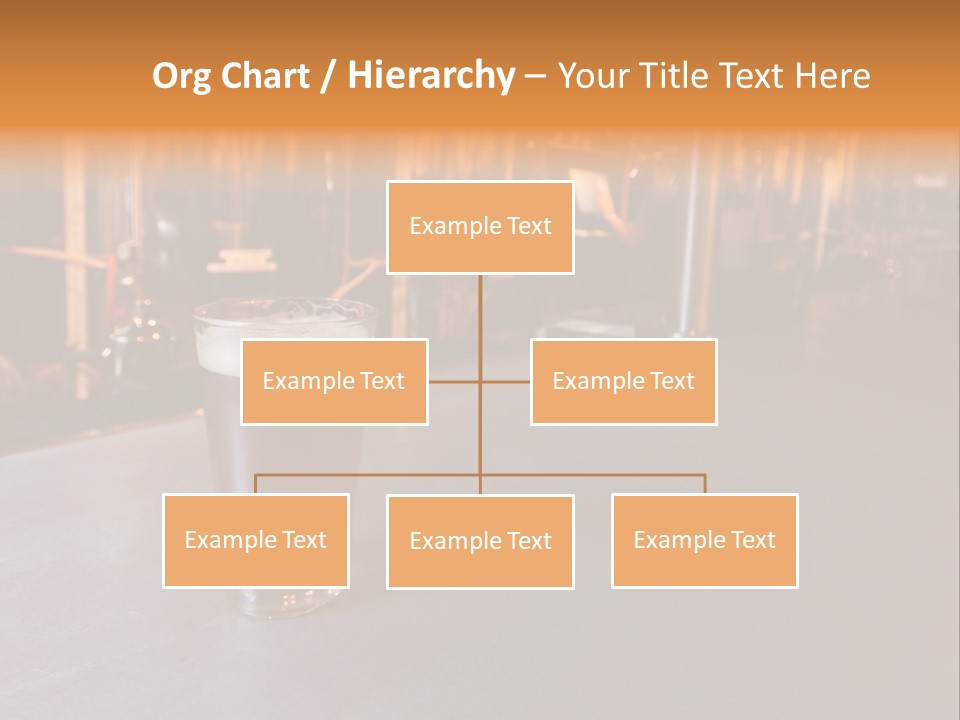 Org Chart / Hierarchy – Your Title Text Here

Example Text

Example Text

Example Text

Example Text

Example Text

Example Text